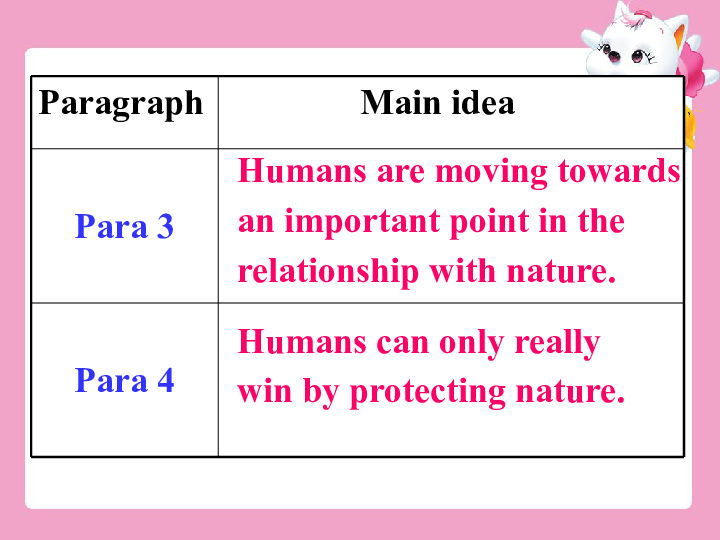 | Paragraph | Main idea |
|---|---|
| Para 3 | Humans are moving towards an important point in the relationship with nature. |
| Para 4 | Humans can only really win by protecting nature. |